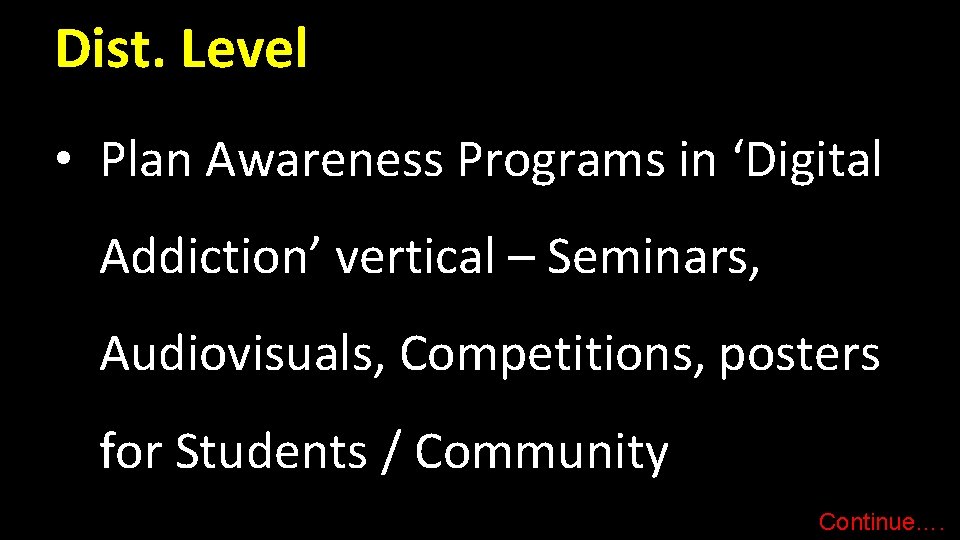 Dist. Level

• Plan Awareness Programs in ‘Digital Addiction’ vertical – Seminars, Audiovisuals, Competitions, posters for Students / Community

Continue….